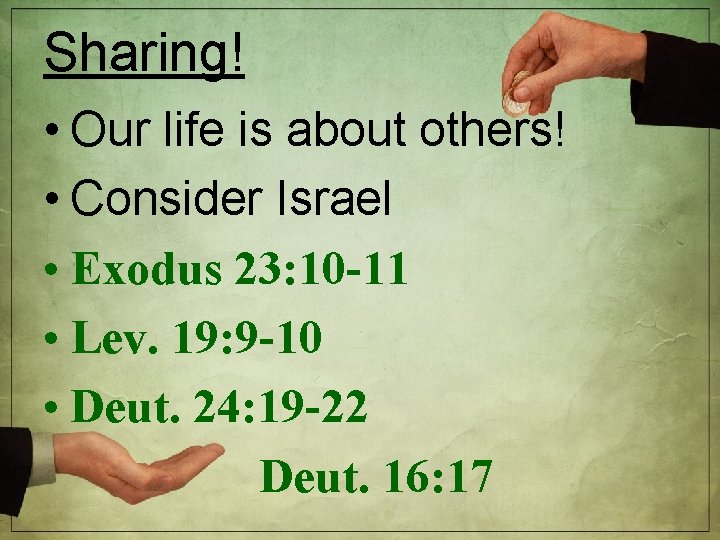 Sharing!

• Our life is about others!

• Consider Israel

• Exodus 23:10-11

• Lev. 19:9-10

• Deut. 24:19-22

Deut. 16:17